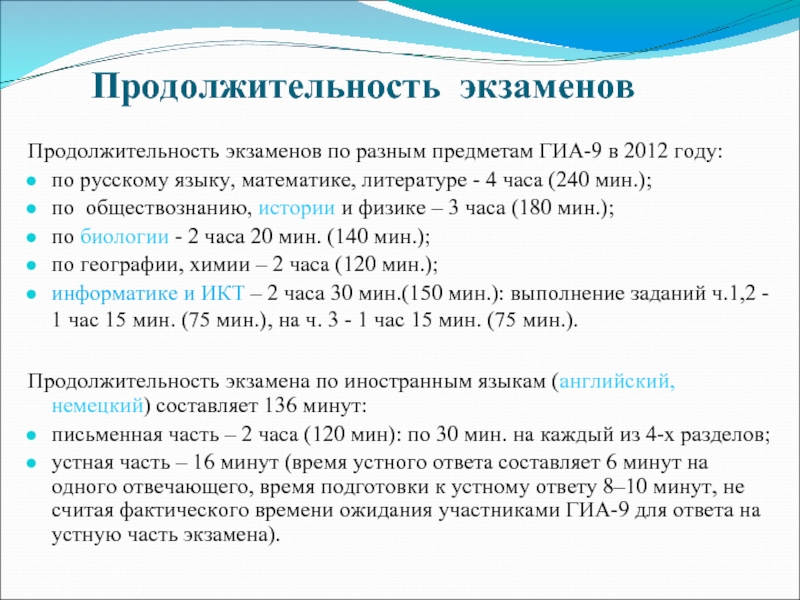 Продолжительность экзаменов

Продолжительность экзаменов по разным предметам ГИА-9 в 2012 году:

- по русскому языку, математике, литературе - 4 часа (240 мин.);
- по обществознанию, истории и физике – 3 часа (180 мин.);
- по биологии - 2 часа 20 мин. (140 мин.);
- по географии, химии – 2 часа (120 мин.);
- информатике и ИКТ – 2 часа 30 мин.(150 мин.): выполнение заданий ч.1,2 - 1 час 15 мин. (75 мин.), на ч. 3 - 1 час 15 мин. (75 мин.).

Продолжительность экзамена по иностранным языкам (английский, немецкий) составляет 136 минут:

- письменная часть – 2 часа (120 мин): по 30 мин. на каждый из 4-х разделов;
- устная часть – 16 минут (время устного ответа составляет 6 минут на одного отвечающего, время подготовки к устному ответу 8–10 минут, не считая фактического времени ожидания участниками ГИА-9 для ответа на устную часть экзамена).